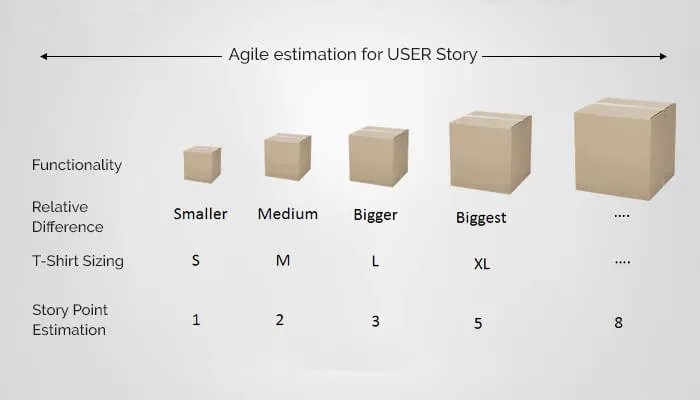 Agile estimation for USER Story

| Functionality | | | | | |
|---|---|---|---|---|---|
| Relative Difference | Smaller | Medium | Bigger | Biggest | .... |
| T-Shirt Sizing | S | M | L | XL | .... |
| Story Point Estimation | 1 | 2 | 3 | 5 | 8 |